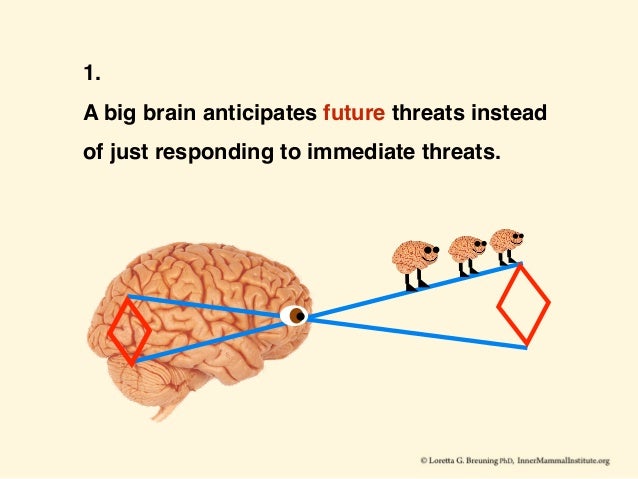 1.
A big brain anticipates future threats instead of just responding to immediate threats.

© Loretta G. Breuning PhD, InnerMammalInstitute.org